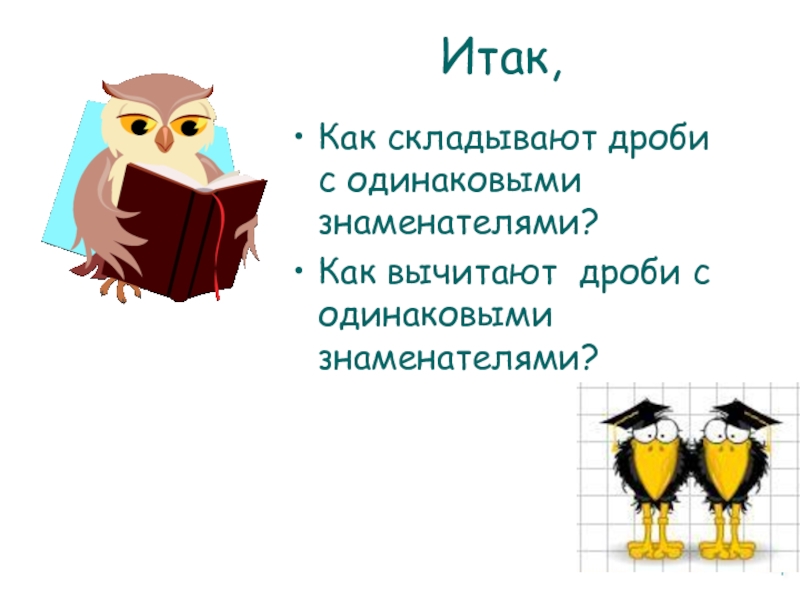 Итак,

• Как складывают дроби с одинаковыми знаменателями?

• Как вычитают дроби с одинаковыми знаменателями?